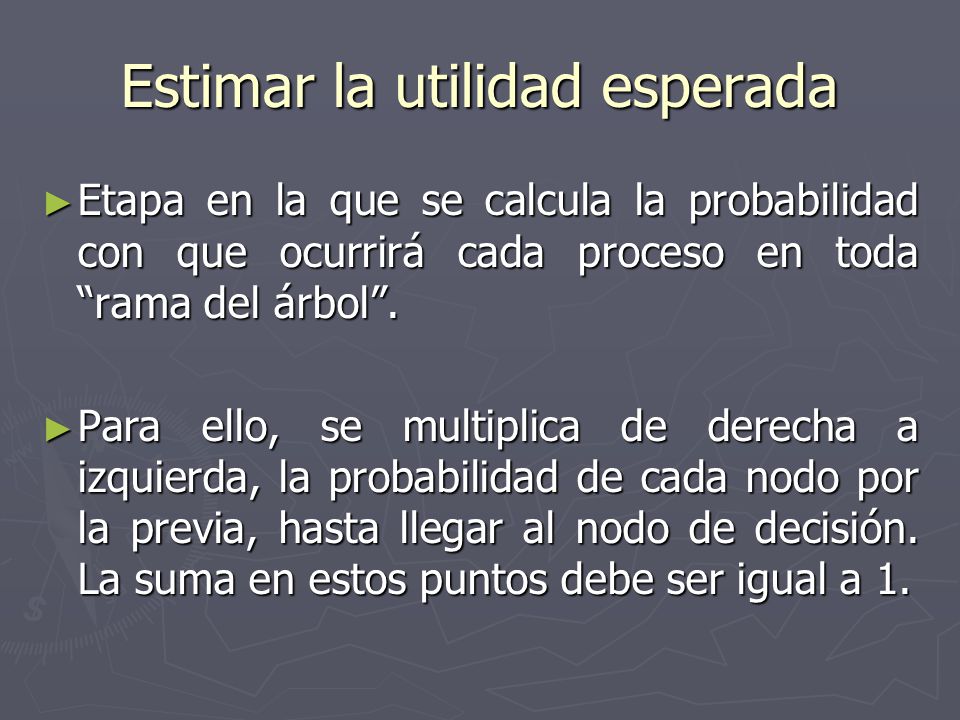 Estimar la utilidad esperada

►Etapa en la que se calcula la probabilidad con que ocurrirá cada proceso en toda “rama del árbol”.

►Para ello, se multiplica de derecha a izquierda, la probabilidad de cada nodo por la previa, hasta llegar al nodo de decisión. La suma en estos puntos debe ser igual a 1.